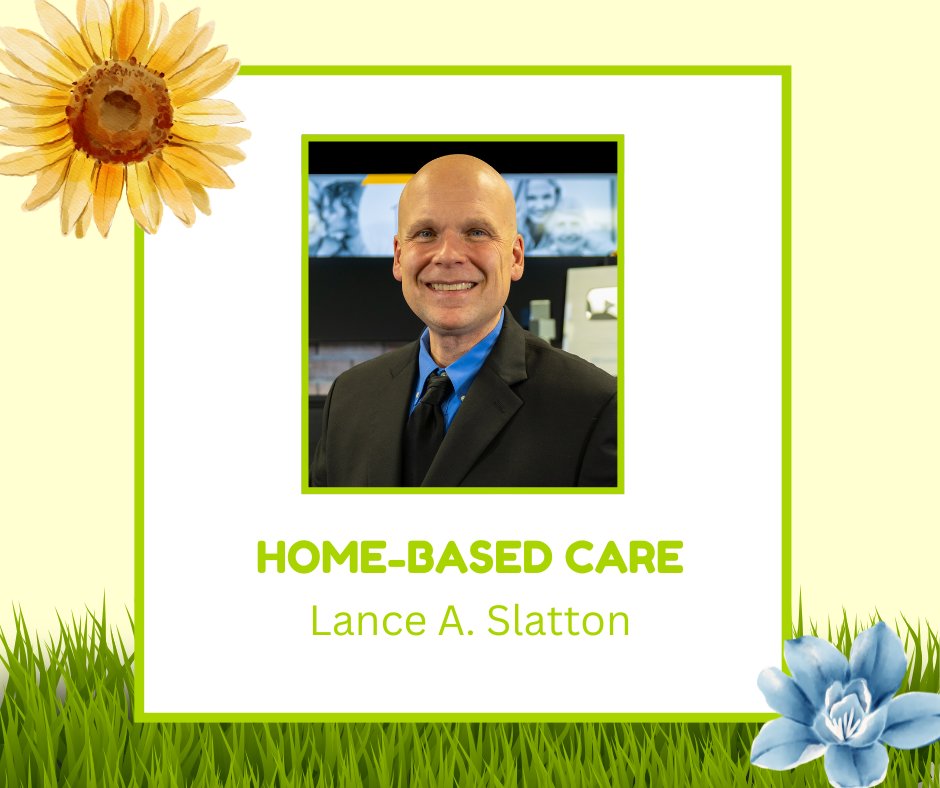 HOME-BASED CARE
Lance A. Slatton